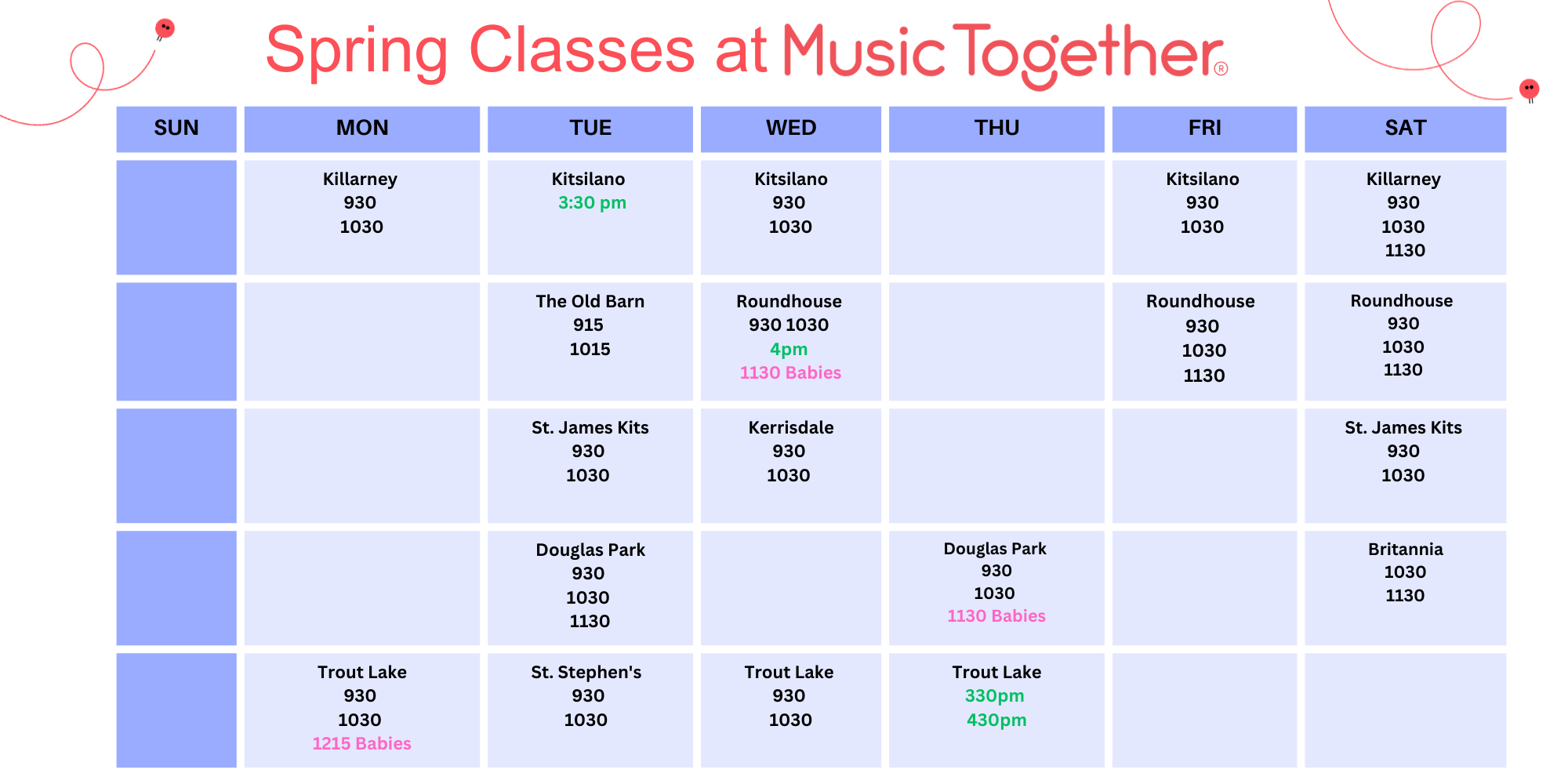 Spring Classes at Music Together®

| SUN | MON | TUE | WED | THU | FRI | SAT |
|---|---|---|---|---|---|---|
| | Killarney 930 1030 | Kitsilano 3:30 pm | Kitsilano 930 1030 | | Kitsilano 930 1030 | Killarney 930 1030 1130 |
| | | The Old Barn 915 1015 | Roundhouse 930 1030 4pm 1130 Babies | | Roundhouse 930 1030 1130 | Roundhouse 930 1030 1130 |
| | | St. James Kits 930 1030 | Kerrisdale 930 1030 | | | St. James Kits 930 1030 |
| | | Douglas Park 930 1030 1130 | | Douglas Park 930 1030 1130 Babies | | Britannia 1030 1130 |
| | Trout Lake 930 1030 1215 Babies | St. Stephen's 930 1030 | Trout Lake 930 1030 | Trout Lake 330pm 430pm | | |